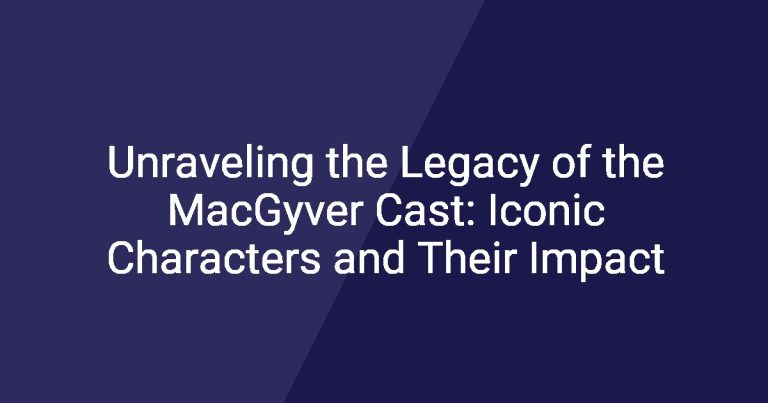 Unraveling the Legacy of the MacGyver Cast: Iconic Characters and Their Impact